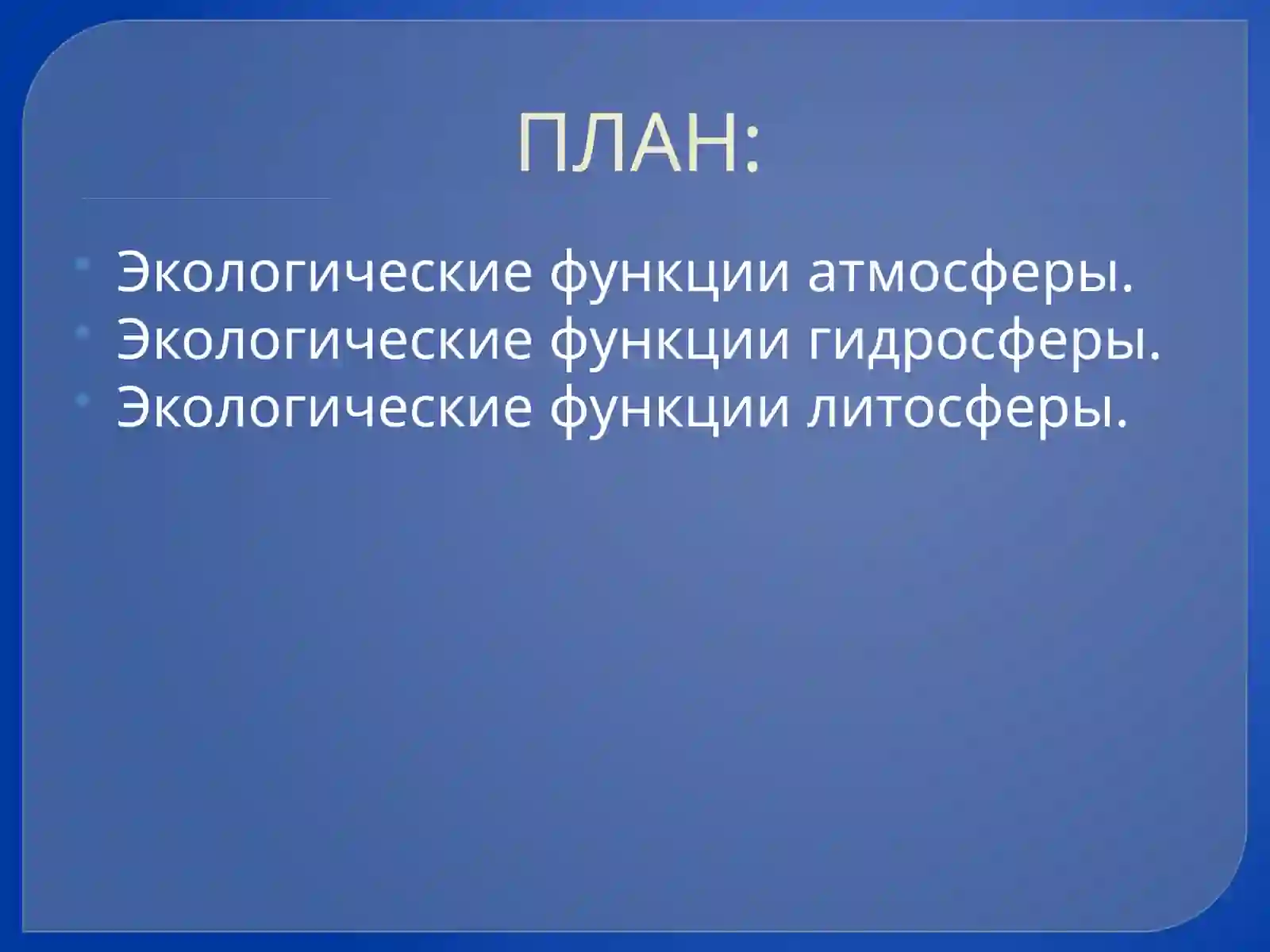 ПЛАН:

Экологические функции атмосферы.
Экологические функции гидросферы.
Экологические функции литосферы.